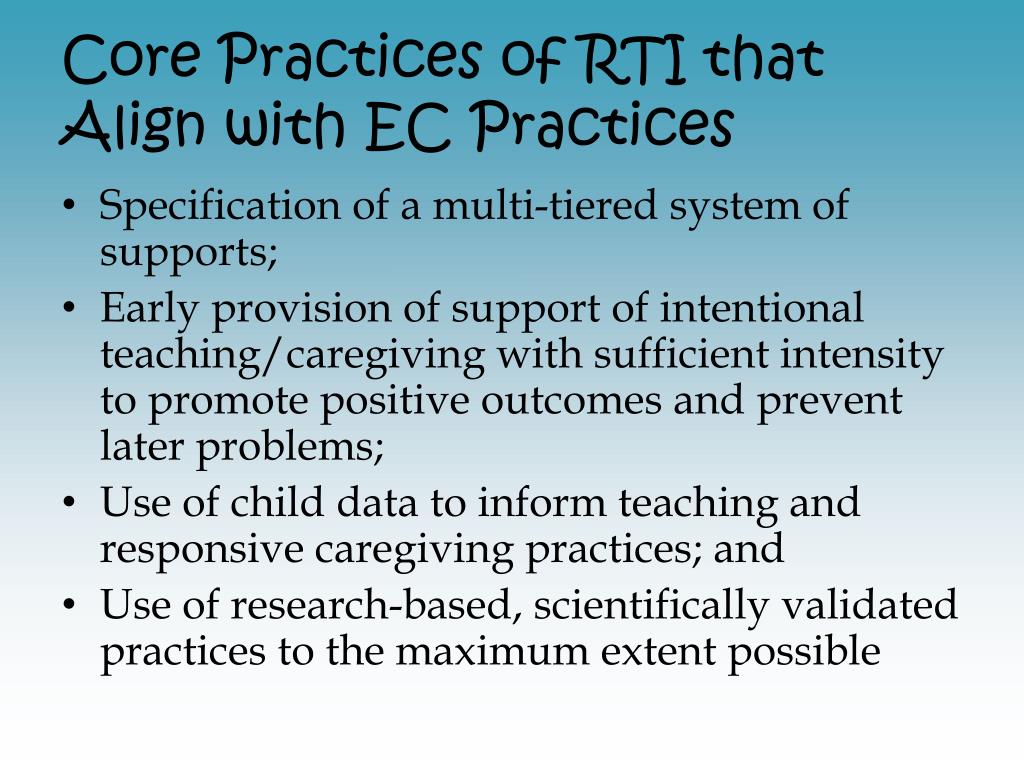 Core Practices of RTI that Align with EC Practices

• Specification of a multi-tiered system of supports;
• Early provision of support of intentional teaching/caregiving with sufficient intensity to promote positive outcomes and prevent later problems;
• Use of child data to inform teaching and responsive caregiving practices; and
• Use of research-based, scientifically validated practices to the maximum extent possible